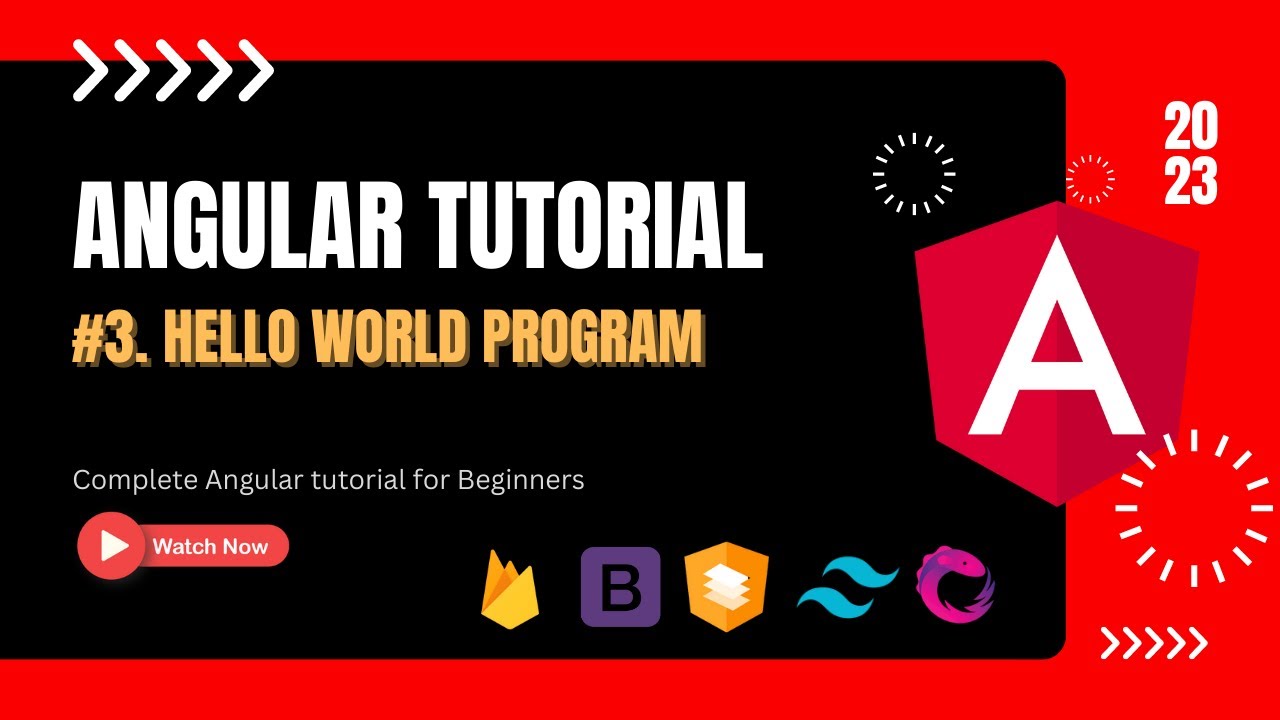 ANGULAR TUTORIAL

#3. HELLO WORLD PROGRAM

Complete Angular tutorial for Beginners

Watch Now

20
23

A

B